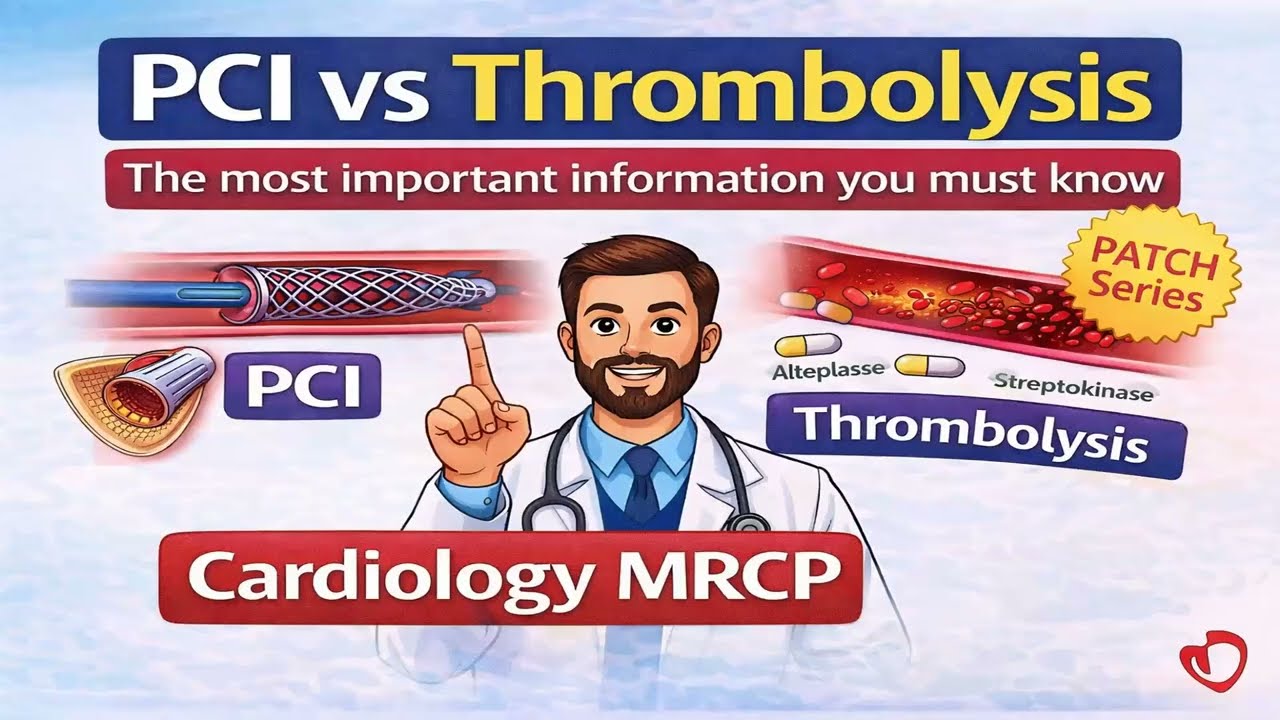 PCI vs Thrombolysis

The most important information you must know

PATCH Series

PCI

Alteplasse

Streptokinase

Thrombolysis

Cardiology MRCP